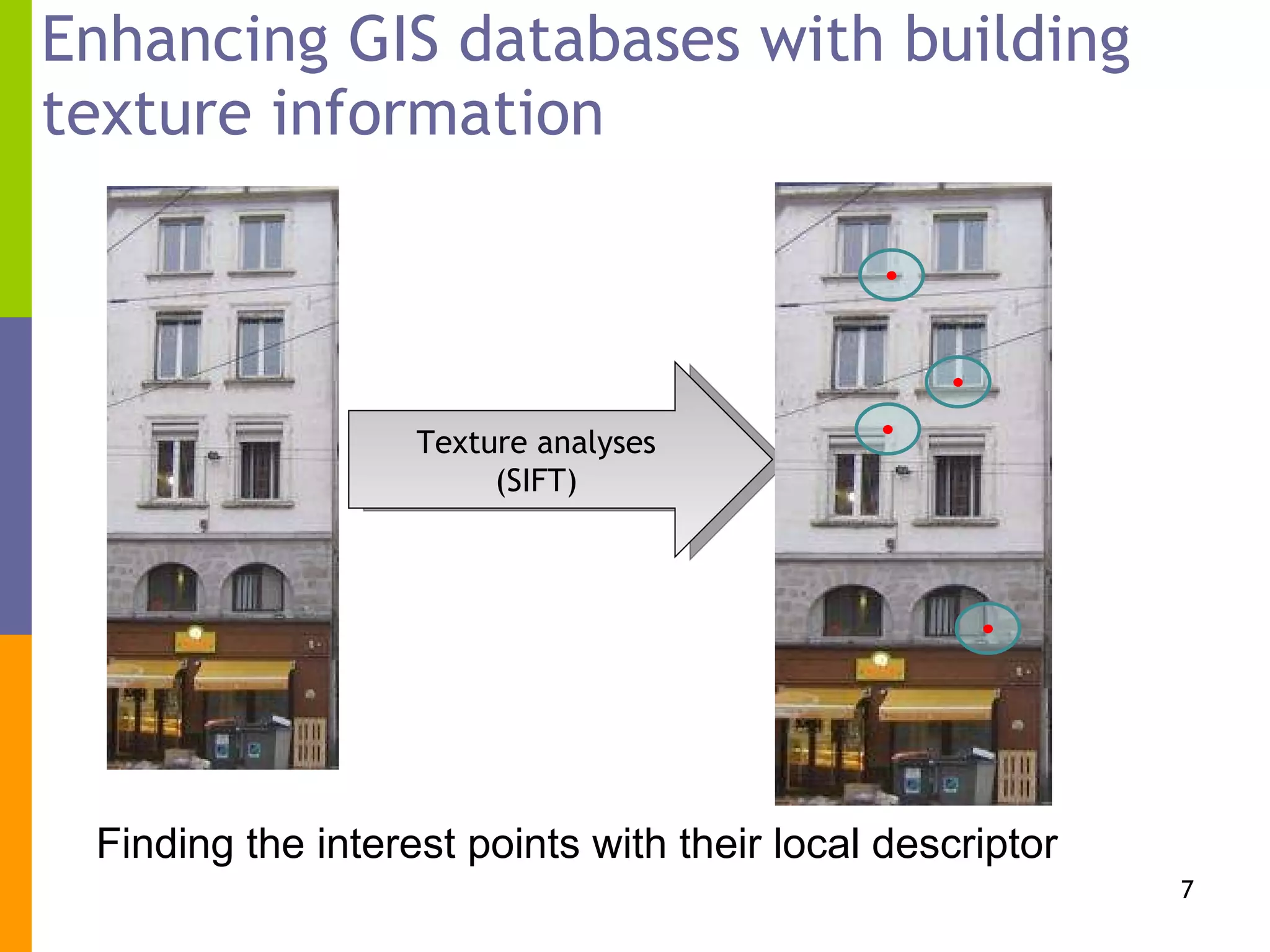 Enhancing GIS databases with building texture information

Texture analyses (SIFT)

Finding the interest points with their local descriptor

7